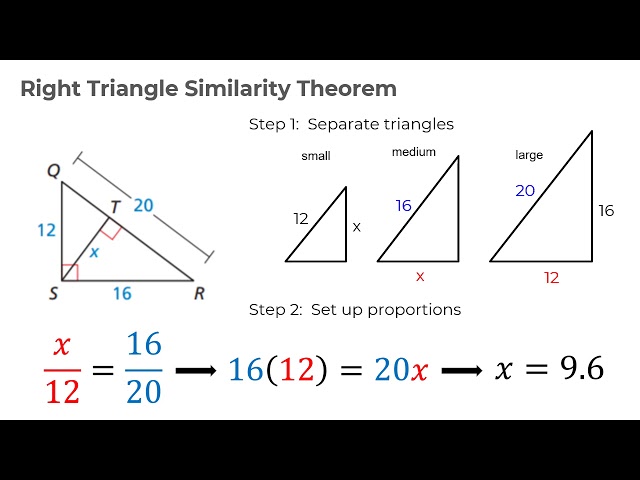 Right Triangle Similarity Theorem

Q
T
20
12
x
S
16
R

Step 1: Separate triangles

small
12
x

medium
16
x

large
20
16
12

Step 2: Set up proportions

$\frac{x}{12} = \frac{16}{20} \longrightarrow 16(12) = 20x \longrightarrow x = 9.6$